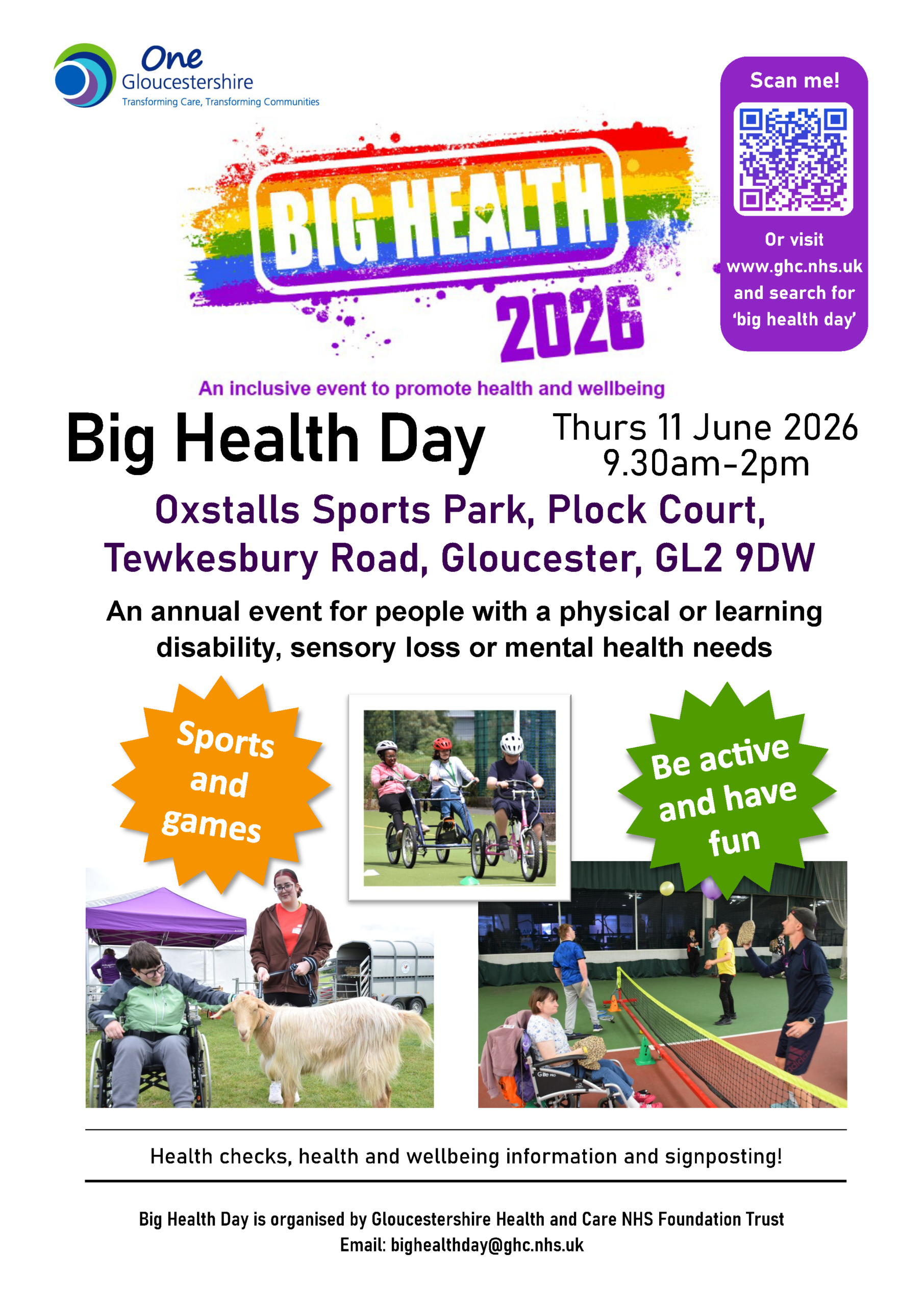 One Gloucestershire
Transforming Care, Transforming Communities

Scan me!

Or visit www.ghc.nhs.uk and search for 'big health day'

BIG HEALTH
2026

An inclusive event to promote health and wellbeing

Big Health Day

Thurs 11 June 2026
9.30am-2pm

Oxstalls Sports Park, Plock Court, Tewkesbury Road, Gloucester, GL2 9DW

An annual event for people with a physical or learning disability, sensory loss or mental health needs

Sports and games

Be active and have fun

Health checks, health and wellbeing information and signposting!

Big Health Day is organised by Gloucestershire Health and Care NHS Foundation Trust
Email: bighealthday@ghc.nhs.uk